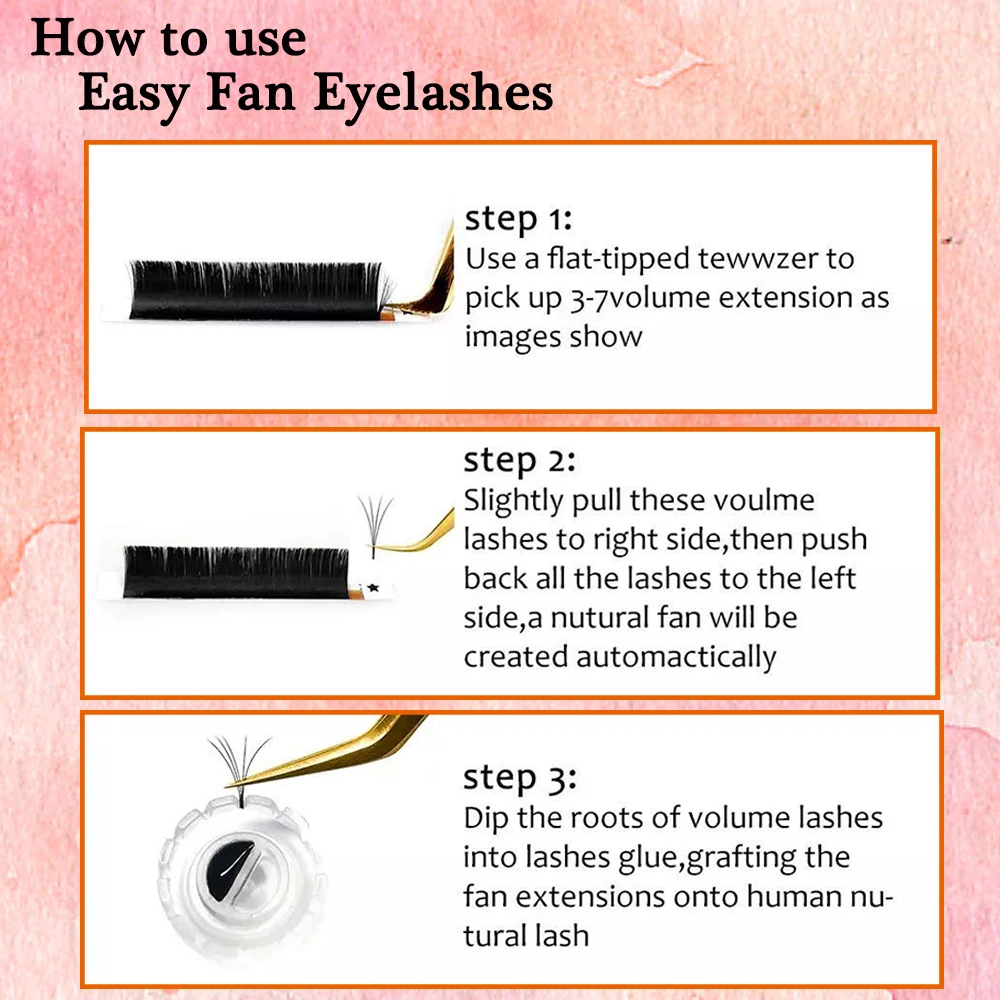 How to use
Easy Fan Eyelashes

step 1:
Use a flat-tipped tewwzer to pick up 3-7volume extension as images show

step 2:
Slightly pull these voulme lashes to right side,then push back all the lashes to the left side,a nutural fan will be created automactically

step 3:
Dip the roots of volume lashes into lashes glue,grafting the fan extensions onto human nutural lash